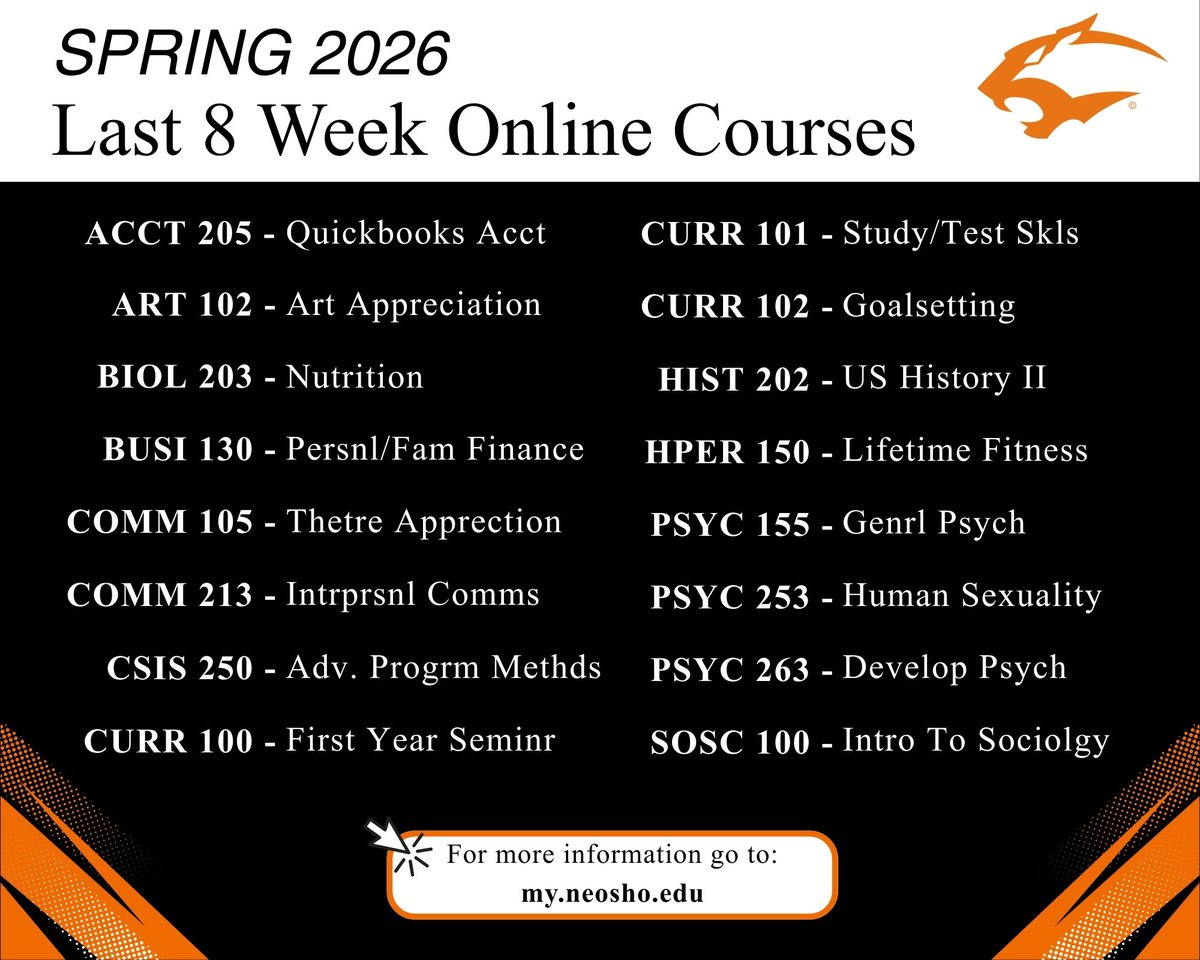 SPRING 2026
Last 8 Week Online Courses

ACCT 205 - Quickbooks Acct
ART 102 - Art Appreciation
BIOL 203 - Nutrition
BUSI 130 - Persnl/Fam Finance
COMM 105 - Thetre Apprection
COMM 213 - Intrprsnl Comms
CSIS 250 - Adv. Progrm Methds
CURR 100 - First Year Seminr

CURR 101 - Study/Test Skls
CURR 102 - Goalsetting
HIST 202 - US History II
HPER 150 - Lifetime Fitness
PSYC 155 - Genrl Psych
PSYC 253 - Human Sexuality
PSYC 263 - Develop Psych
SOSC 100 - Intro To Sociolgy

For more information go to:
my.neosho.edu